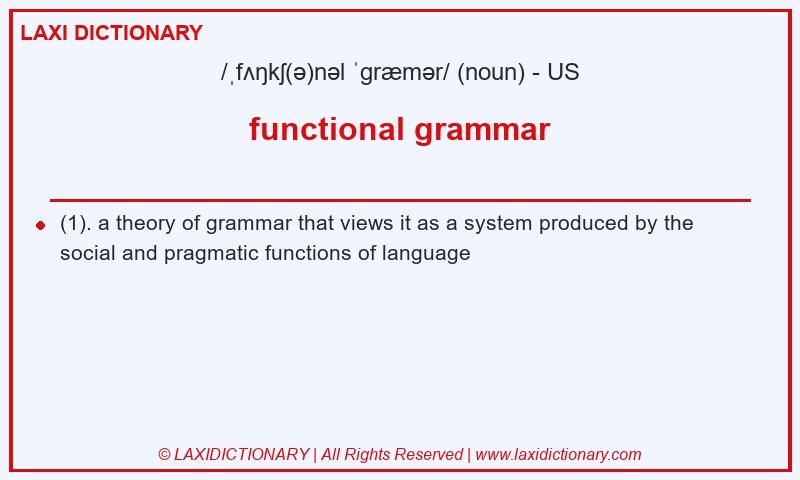 LAXI DICTIONARY

/ˌfʌŋkʃ(ə)nəl ˈɡræmər/ (noun) - US

functional grammar

(1). a theory of grammar that views it as a system produced by the social and pragmatic functions of language

© LAXIDICTIONARY | All Rights Reserved | www.laxidictionary.com